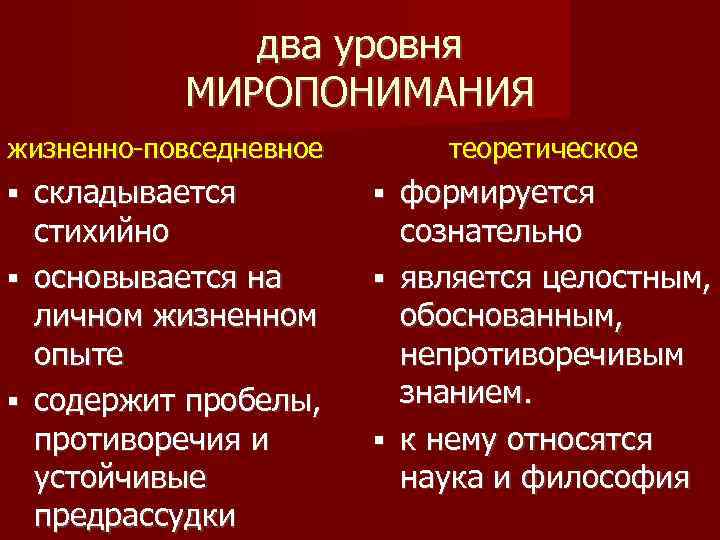 два уровня
МИРОПОНИМАНИЯ

жизненно-повседневное

▪ складывается стихийно
▪ основывается на личном жизненном опыте
▪ содержит пробелы, противоречия и устойчивые предрассудки

теоретическое

▪ формируется сознательно
▪ является целостным, обоснованным, непротиворечивым знанием.
▪ к нему относятся наука и философия